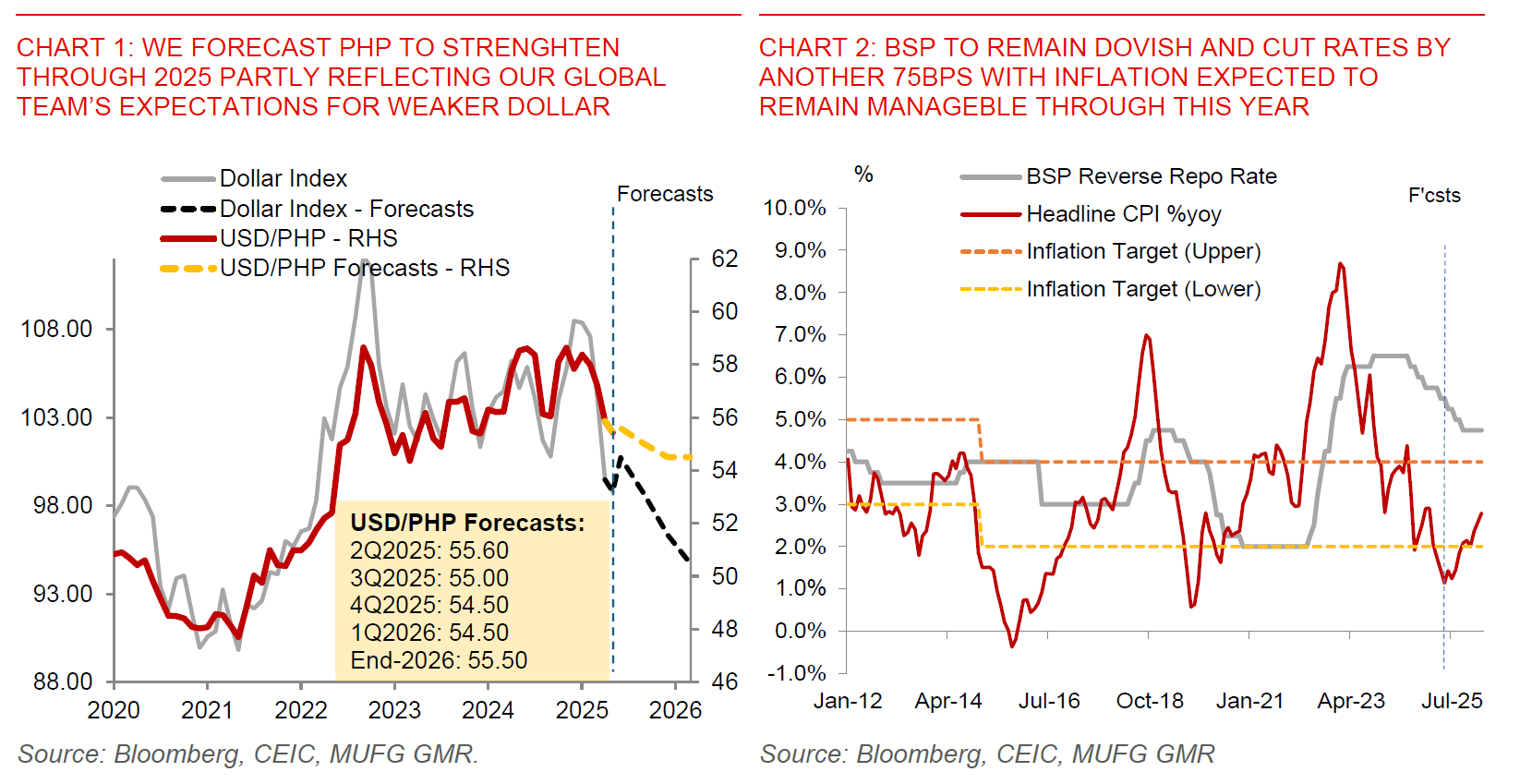 CHART 1: WE FORECAST PHP TO STRENGHTEN THROUGH 2025 PARTLY REFLECTING OUR GLOBAL TEAM'S EXPECTATIONS FOR WEAKER DOLLAR

Dollar Index
Dollar Index - Forecasts
USD/PHP - RHS
USD/PHP Forecasts - RHS

Forecasts

108.00
103.00
98.00
93.00
88.00

62
60
58
56
54
52
50
48
46

USD/PHP Forecasts:
2Q2025: 55.60
3Q2025: 55.00
4Q2025: 54.50
1Q2026: 54.50
End-2026: 55.50

2020 2021 2022 2023 2024 2025 2026

Source: Bloomberg, CEIC, MUFG GMR.

CHART 2: BSP TO REMAIN DOVISH AND CUT RATES BY ANOTHER 75BPS WITH INFLATION EXPECTED TO REMAIN MANAGEBLE THROUGH THIS YEAR

%
BSP Reverse Repo Rate
Headline CPI %yoy
Inflation Target (Upper)
Inflation Target (Lower)

F'csts

10.0%
9.0%
8.0%
7.0%
6.0%
5.0%
4.0%
3.0%
2.0%
1.0%
0.0%
-1.0%

Jan-12 Apr-14 Jul-16 Oct-18 Jan-21 Apr-23 Jul-25

Source: Bloomberg, CEIC, MUFG GMR